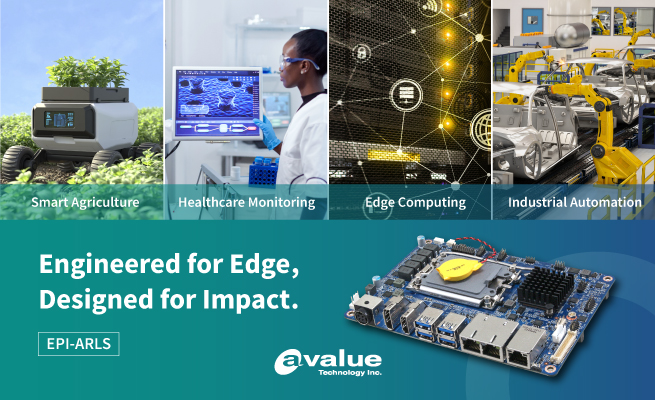 Smart Agriculture

Healthcare Monitoring

Edge Computing

Industrial Automation

Engineered for Edge, Designed for Impact.

EPI-ARLS

avalue Technology Inc.